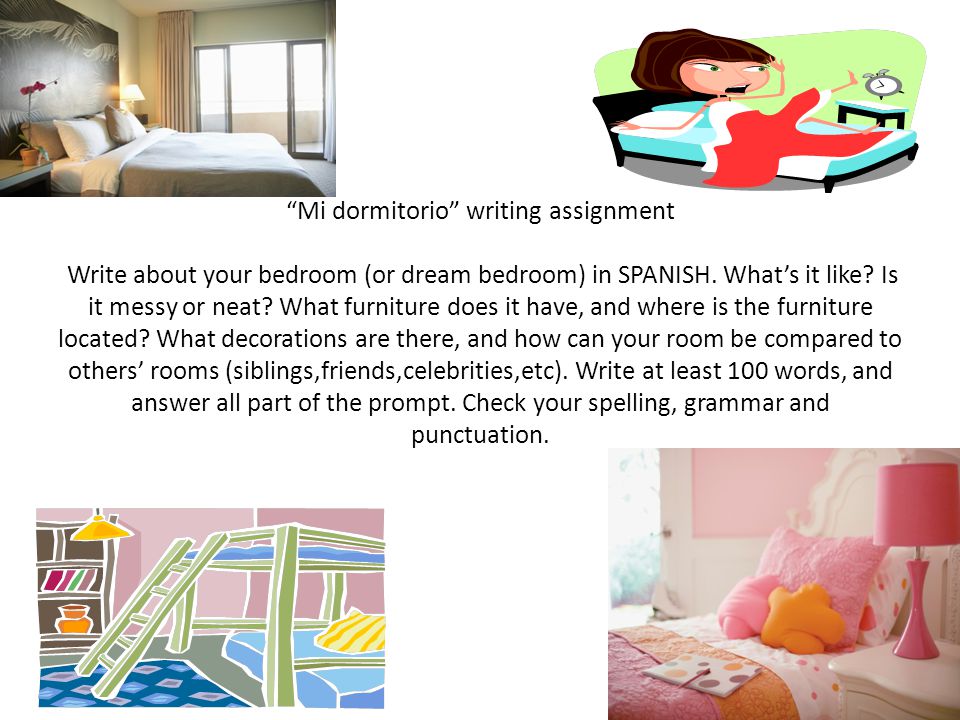 “Mi dormitorio” writing assignment

Write about your bedroom (or dream bedroom) in SPANISH. What’s it like? Is it messy or neat? What furniture does it have, and where is the furniture located? What decorations are there, and how can your room be compared to others’ rooms (siblings,friends,celebrities,etc). Write at least 100 words, and answer all part of the prompt. Check your spelling, grammar and punctuation.